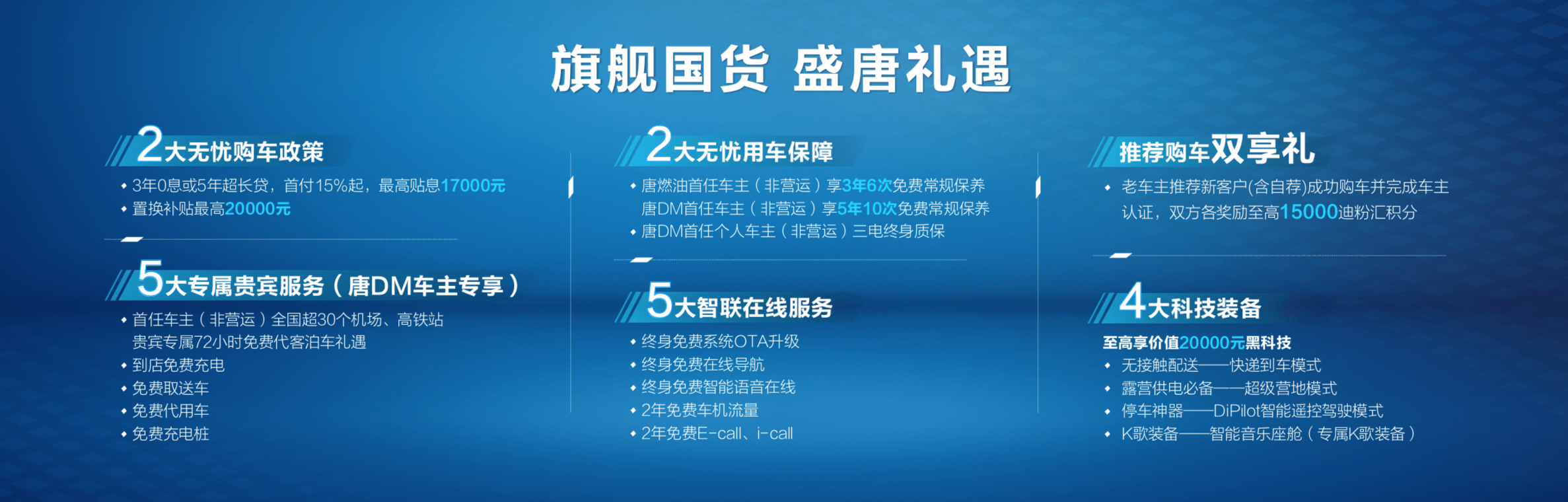 旗舰国货 盛唐礼遇

2大无忧购车政策

• 3年0息或5年超长贷，首付15%起，最高贴息17000元
• 置换补贴最高20000元

5大专属贵宾服务（唐DM车主专享）

• 首任车主（非营运）全国超30个机场、高铁站贵宾专属72小时免费代客泊车礼遇
• 到店免费充电
• 免费取送车
• 免费代用车
• 免费充电桩

2大无忧用车保障

• 唐燃油首任车主（非营运）享3年6次免费常规保养
唐DM首任车主（非营运）享5年10次免费常规保养
• 唐DM首任个人车主（非营运）三电终身质保

5大智联在线服务

• 终身免费系统OTA升级
• 终身免费在线导航
• 终身免费智能语音在线
• 2年免费车机流量
• 2年免费E-call、i-call

推荐购车双享礼

• 老车主推荐新客户(含自荐)成功购车并完成车主认证，双方各奖励至高15000迪粉汇积分

4大科技装备

至高享价值20000元黑科技
• 无接触配送——快递到车模式
• 露营供电必备——超级营地模式
• 停车神器——DiPilot智能遥控驾驶模式
• K歌装备——智能音乐座舱（专属K歌装备）